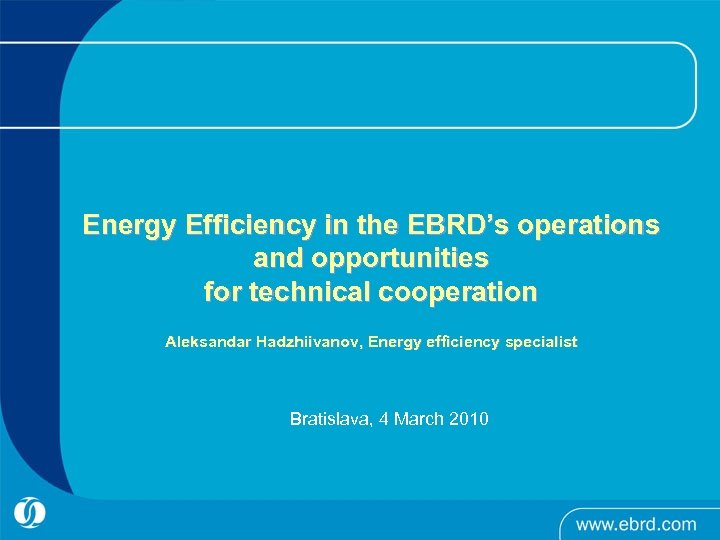 Energy Efficiency in the EBRD's operations and opportunities for technical cooperation

Aleksandar Hadzhiivanov, Energy efficiency specialist

Bratislava, 4 March 2010

www.ebrd.com